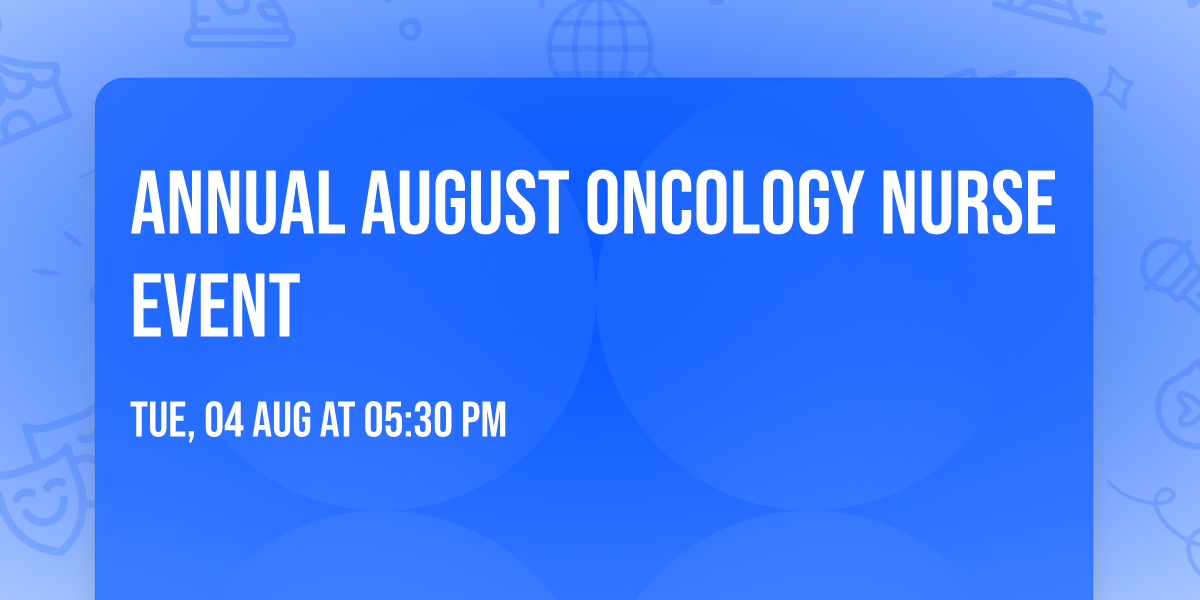 ANNUAL AUGUST ONCOLOGY NURSE EVENT

TUE, 04 AUG AT 05:30 PM